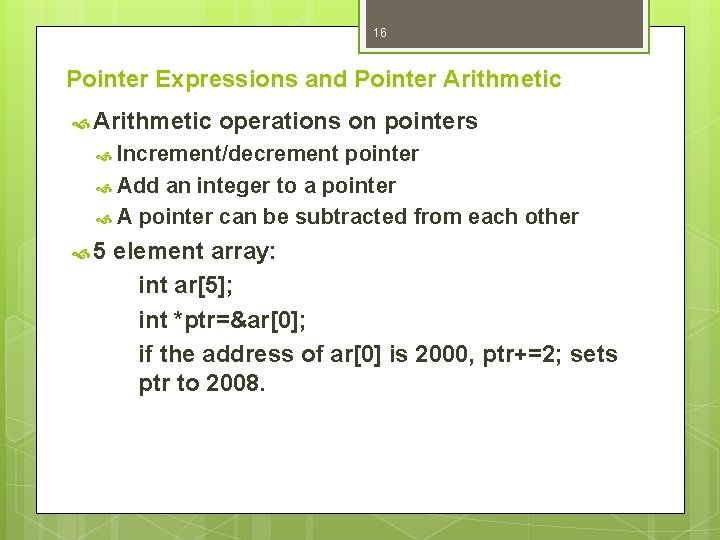 16

Pointer Expressions and Pointer Arithmetic

Arithmetic operations on pointers

Increment/decrement pointer

Add an integer to a pointer

A pointer can be subtracted from each other

5 element array:

int ar[5];

int *ptr=&ar[0];

if the address of ar[0] is 2000, ptr+=2; sets ptr to 2008.